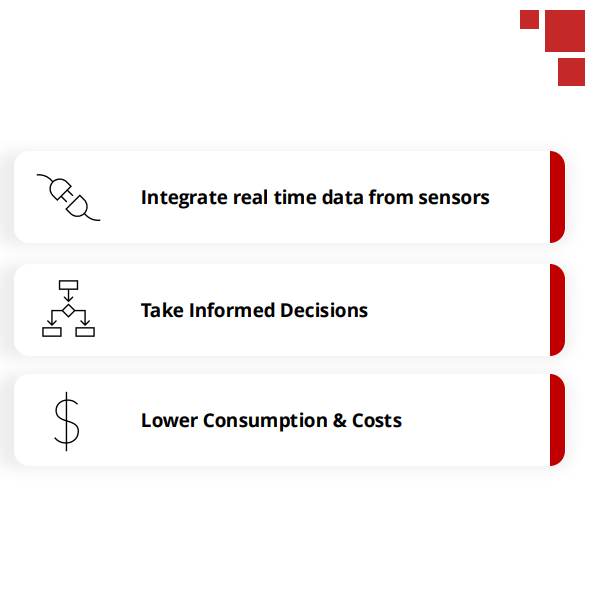 Integrate real time data from sensors

Take Informed Decisions

Lower Consumption & Costs